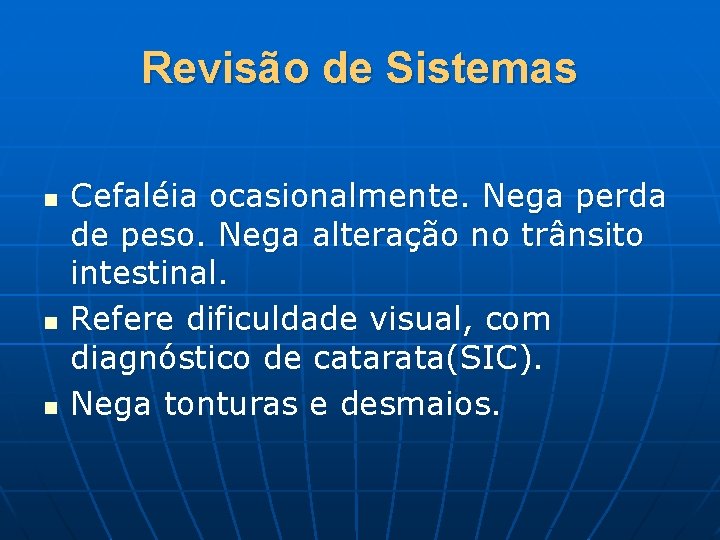 Revisão de Sistemas

- Cefaléia ocasionalmente. Nega perda de peso. Nega alteração no trânsito intestinal.
- Refere dificuldade visual, com diagnóstico de catarata(SIC).
- Nega tonturas e desmaios.